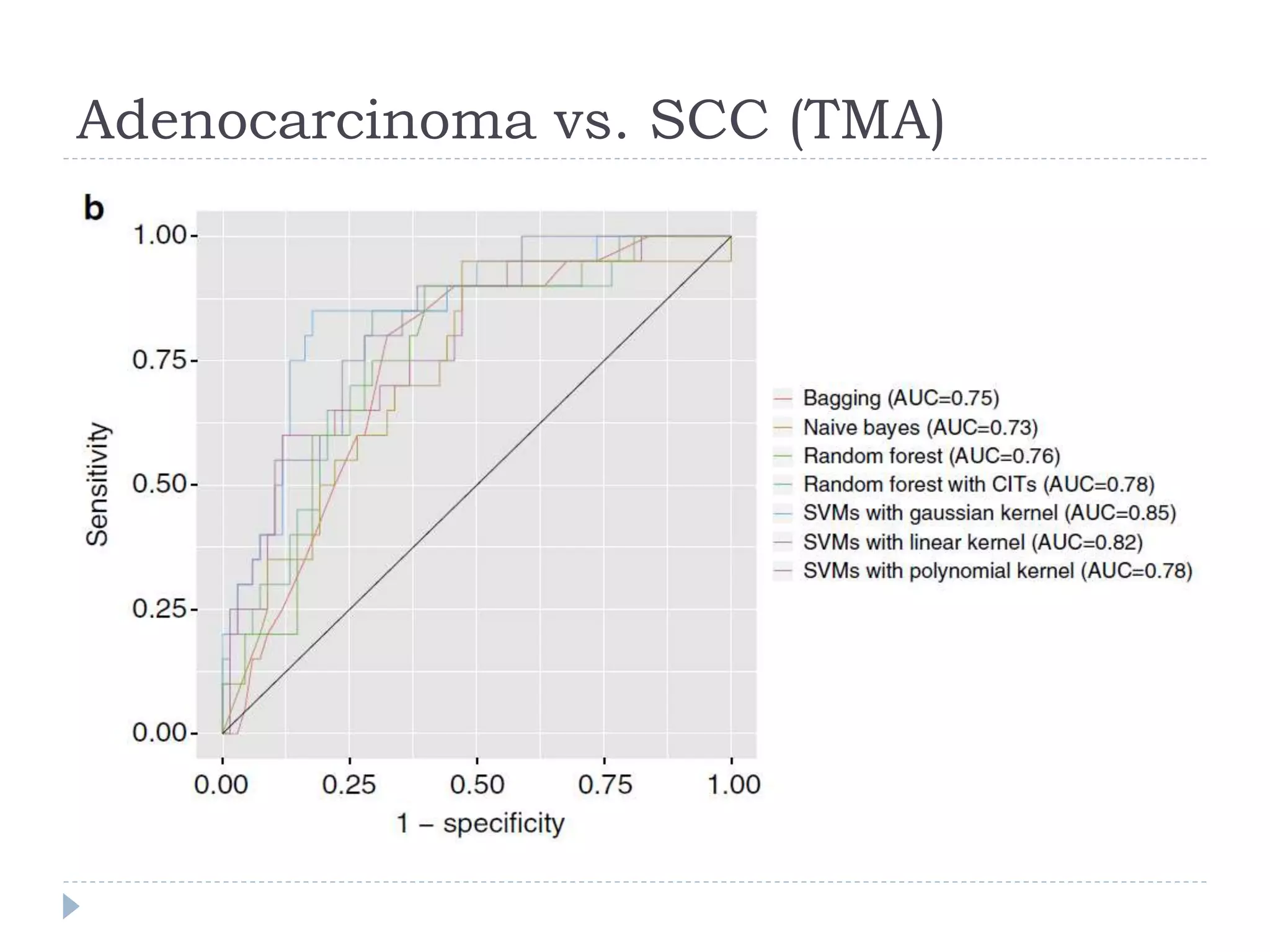 Adenocarcinoma vs. SCC (TMA)

b

1.00
0.75
0.50
0.25
0.00

Sensitivity

0.00 0.25 0.50 0.75 1.00

1 – specificity

Bagging (AUC=0.75)
Naive bayes (AUC=0.73)
Random forest (AUC=0.76)
Random forest with CITs (AUC=0.78)
SVMs with gaussian kernel (AUC=0.85)
SVMs with linear kernel (AUC=0.82)
SVMs with polynomial kernel (AUC=0.78)